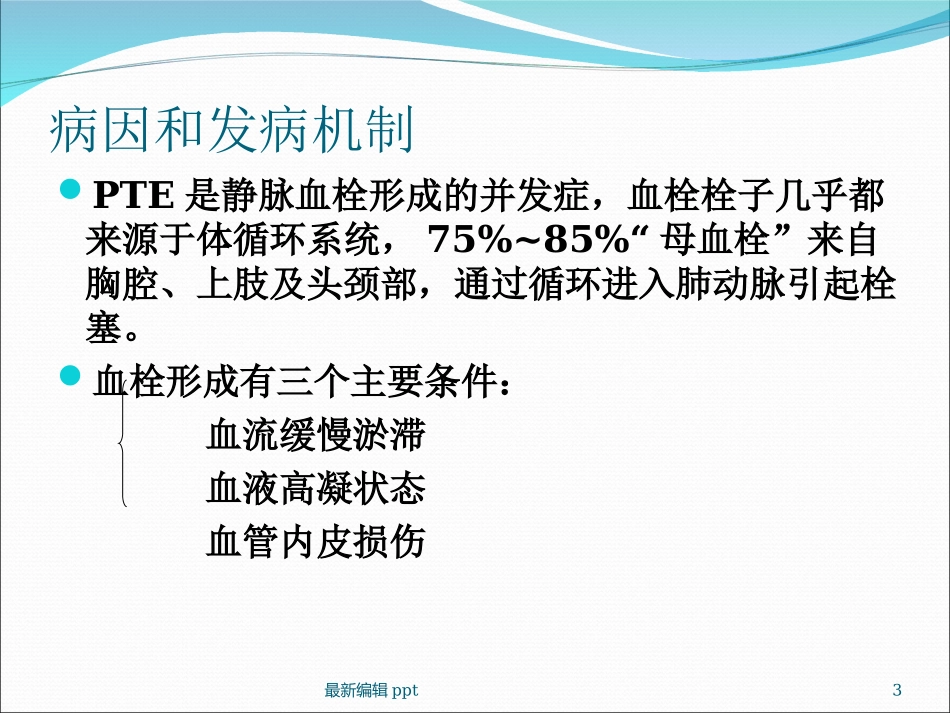 病因和发病机制

PTE 是静脉血栓形成的并发症，血栓栓子几乎都来源于体循环系统， 75%~85%“ 母血栓” 来自胸腔、上肢及头颈部，通过循环进入肺动脉引起栓塞。

血栓形成有三个主要条件：

血流缓慢淤滞

血液高凝状态

血管内皮损伤

最新编辑 ppt

3